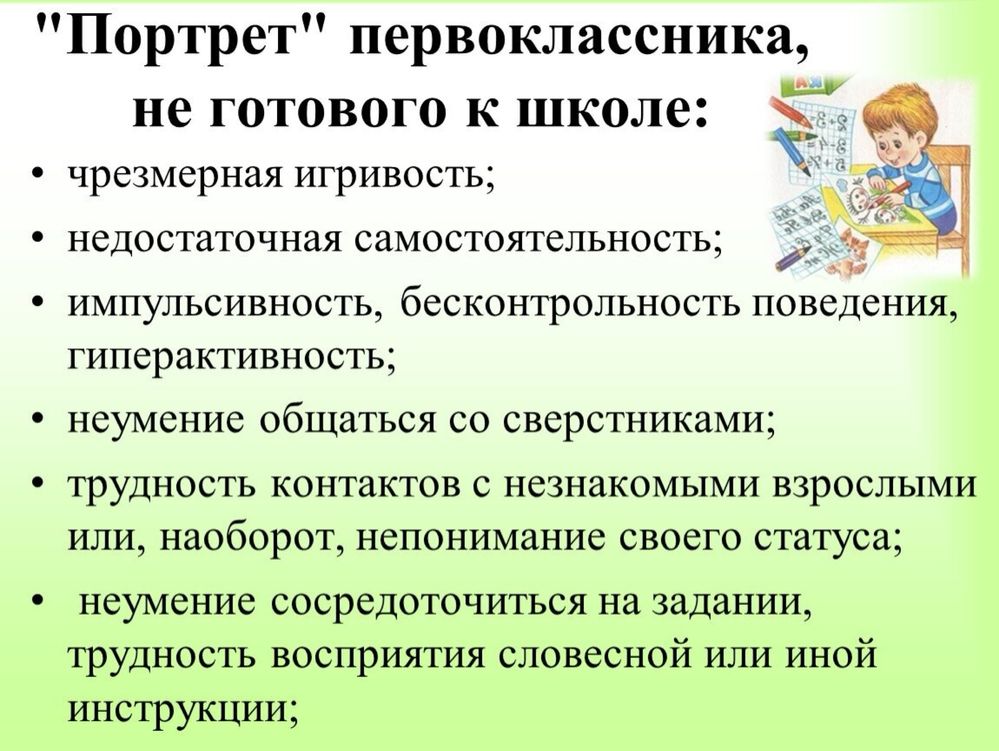 "Портрет" первоклассника, не готового к школе:

• чрезмерная игривость;
• недостаточная самостоятельность;
• импульсивность, бесконтрольность поведения, гиперактивность;
• неумение общаться со сверстниками;
• трудность контактов с незнакомыми взрослыми или, наоборот, непонимание своего статуса;
• неумение сосредоточиться на задании, трудность восприятия словесной или иной инструкции;